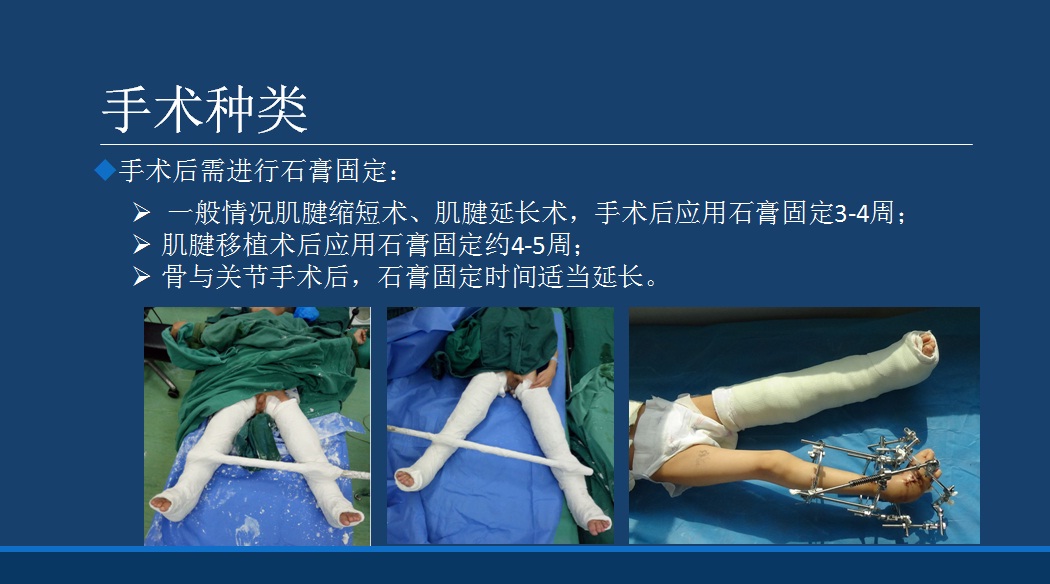 手术种类

◆手术后需进行石膏固定：

➢ 一般情况肌腱缩短术、肌腱延长术，手术后应用石膏固定3-4周；
➢ 肌腱移植术后应用石膏固定约4-5周；
➢ 骨与关节手术后，石膏固定时间适当延长。